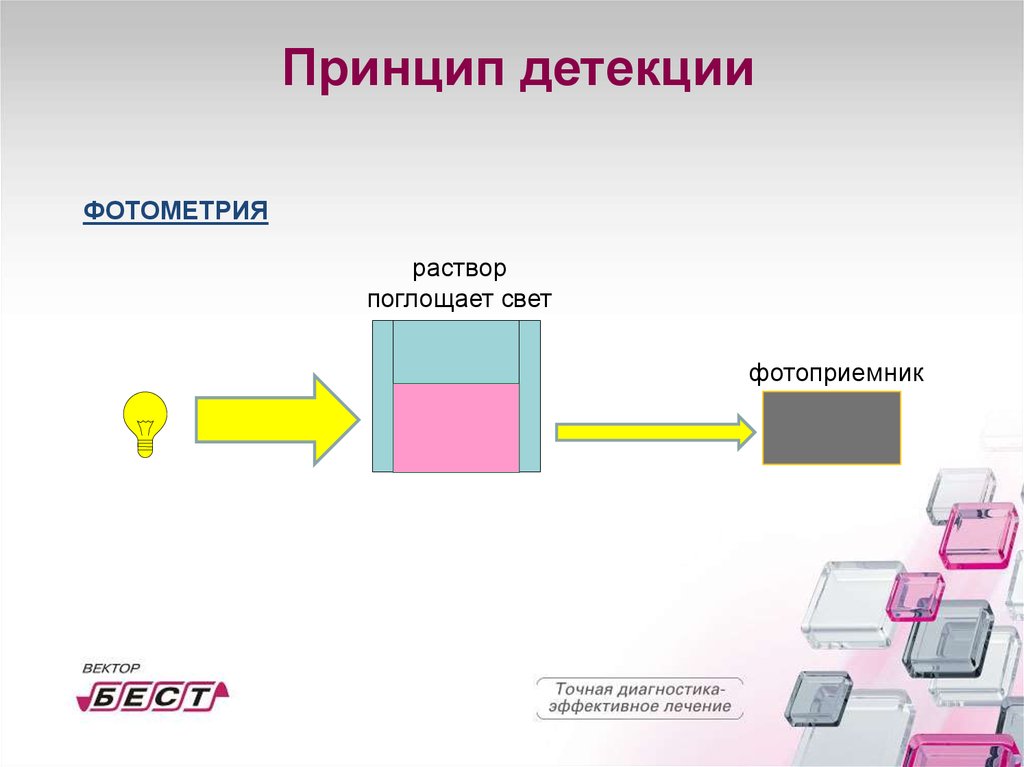 Принцип детекции

ФОТОМЕТРИЯ

раствор поглощает свет

фотоприемник

ВЕКТОР
БЕСТ

Точная диагностика-
эффективное лечение